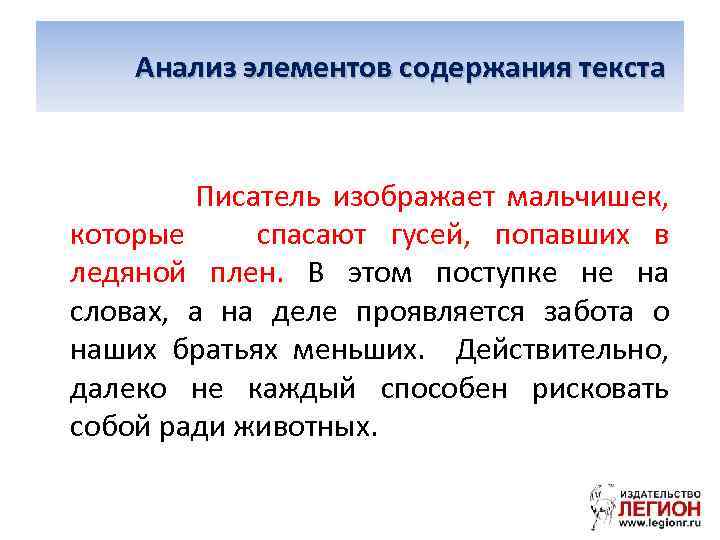 Анализ элементов содержания текста

Писатель изображает мальчишек, которые спасают гусей, попавших в ледяной плен. В этом поступке не на словах, а на деле проявляется забота о наших братьях меньших. Действительно, далеко не каждый способен рисковать собой ради животных.

ИЗДАТЕЛЬСТВО
ЛЕГИОН
www.legionr.ru